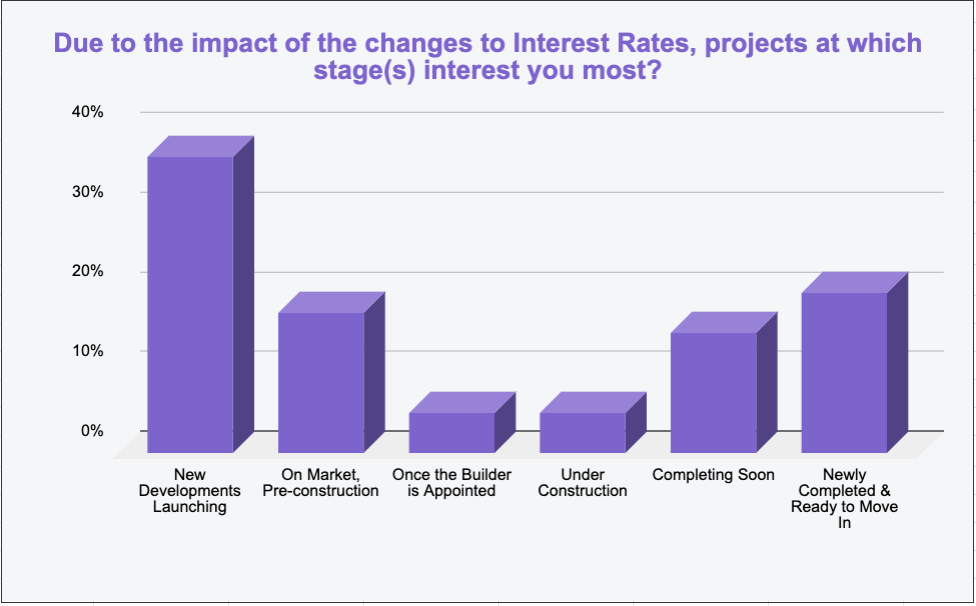 Due to the impact of the changes to Interest Rates, projects at which stage(s) interest you most?

40%
30%
20%
10%
0%

New Developments Launching
On Market, Pre-construction
Once the Builder is Appointed
Under Construction
Completing Soon
Newly Completed & Ready to Move In